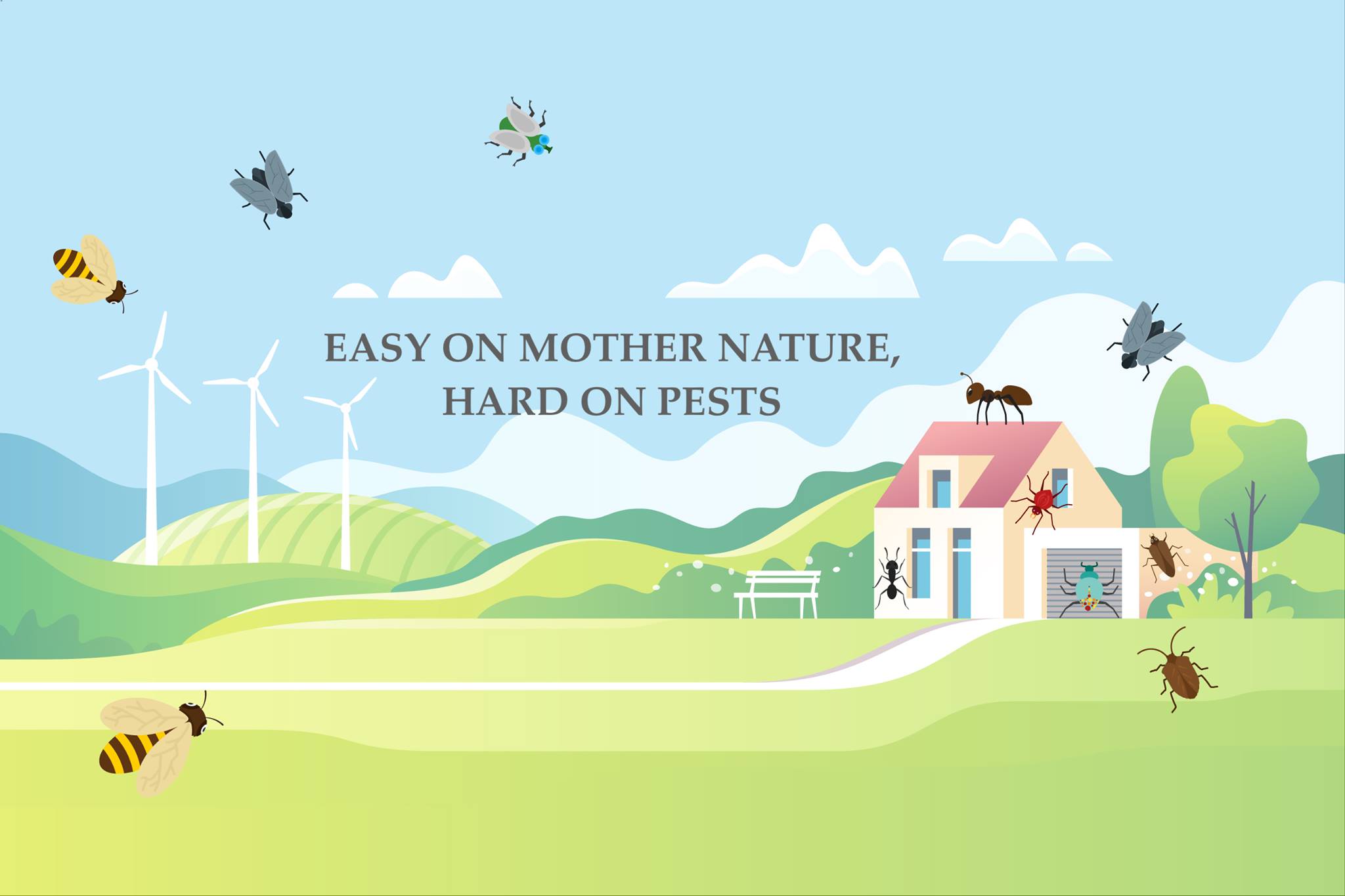 EASY ON MOTHER NATURE,
HARD ON PESTS